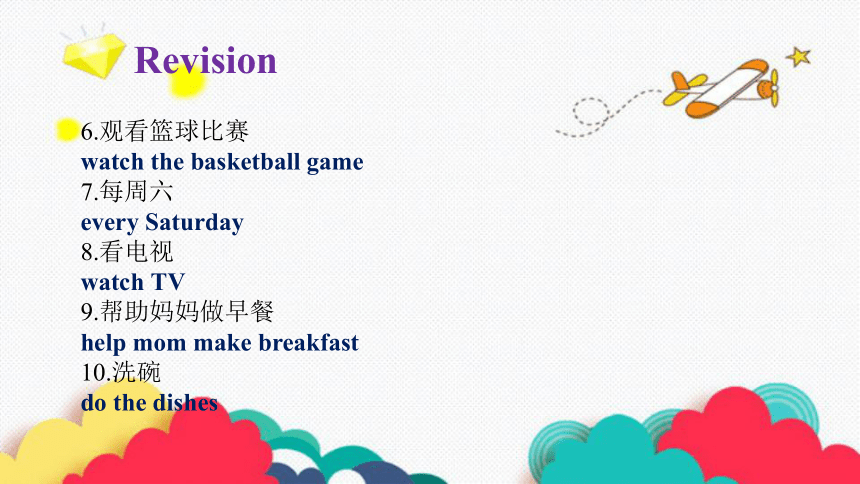 Revision

6.观看篮球比赛
watch the basketball game
7.每周六
every Saturday
8.看电视
watch TV
9.帮助妈妈做早餐
help mom make breakfast
10.洗碗
do the dishes